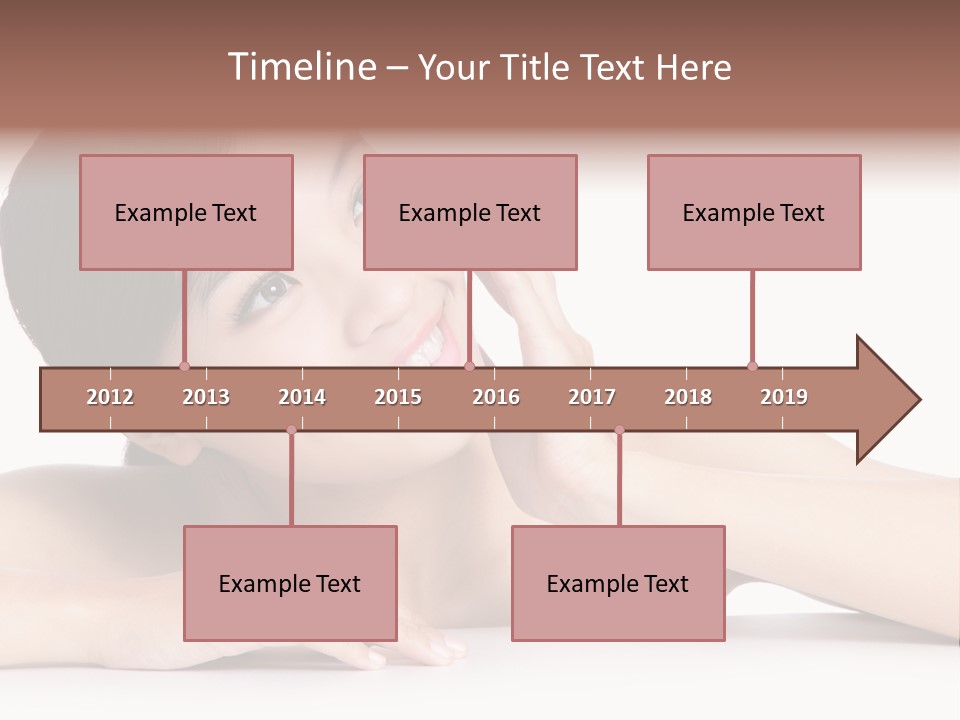 Timeline – Your Title Text Here

Example Text

Example Text

Example Text

2012 2013 2014 2015 2016 2017 2018 2019

Example Text

Example Text